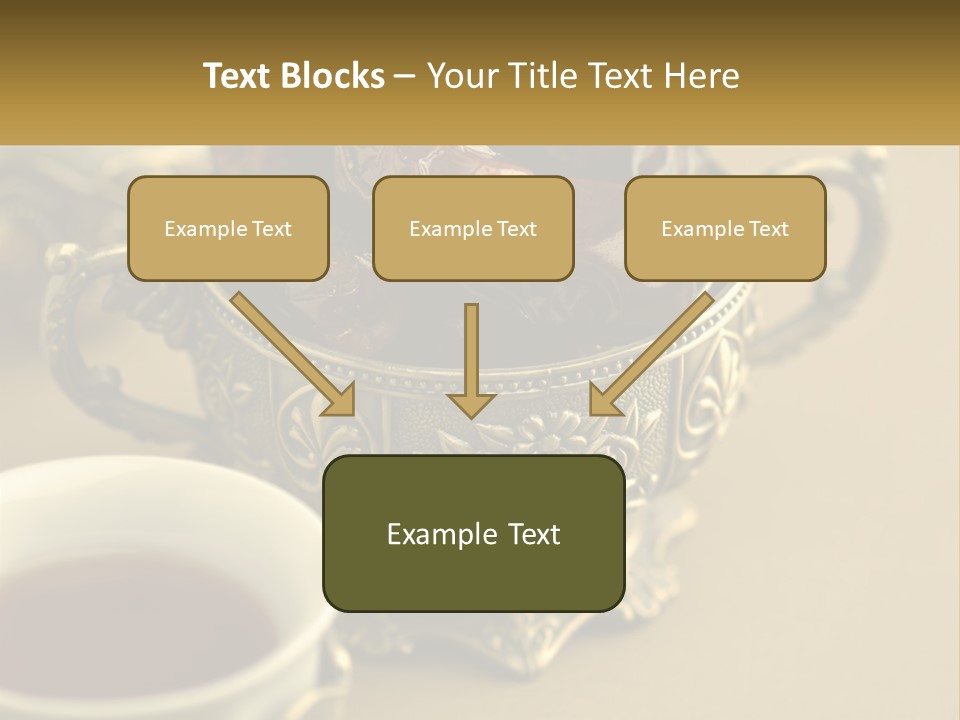 Text Blocks – Your Title Text Here

Example Text

Example Text

Example Text

Example Text